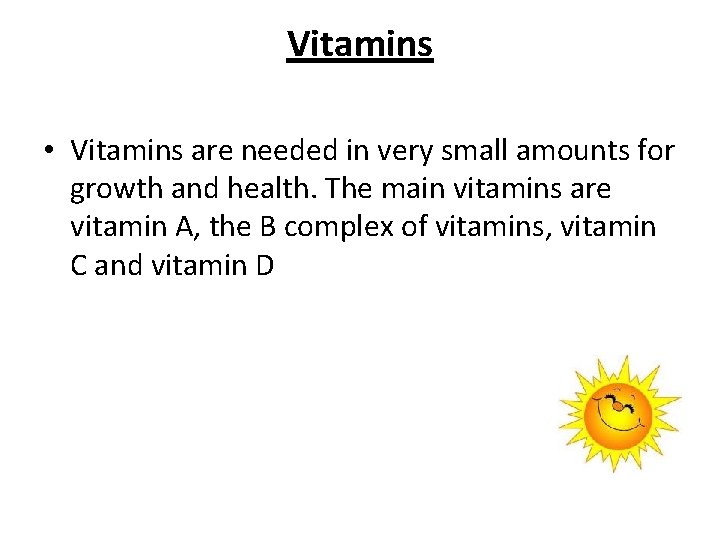 Vitamins

• Vitamins are needed in very small amounts for growth and health. The main vitamins are vitamin A, the B complex of vitamins, vitamin C and vitamin D